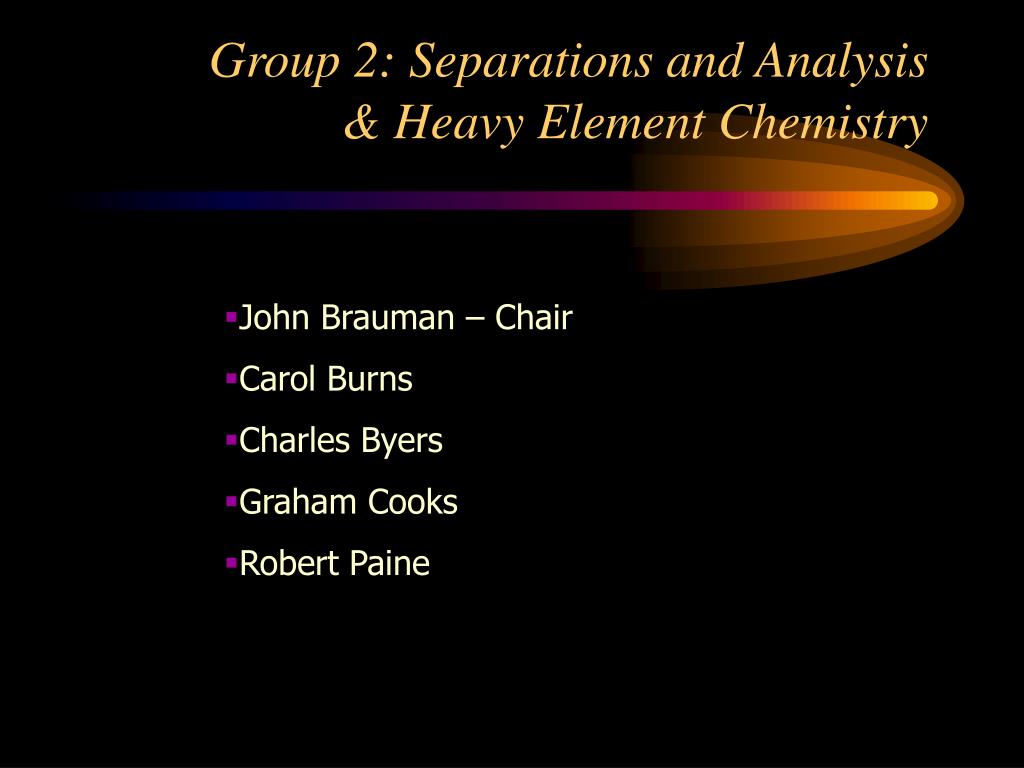 Group 2: Separations and Analysis & Heavy Element Chemistry

▪John Brauman – Chair
▪Carol Burns
▪Charles Byers
▪Graham Cooks
▪Robert Paine